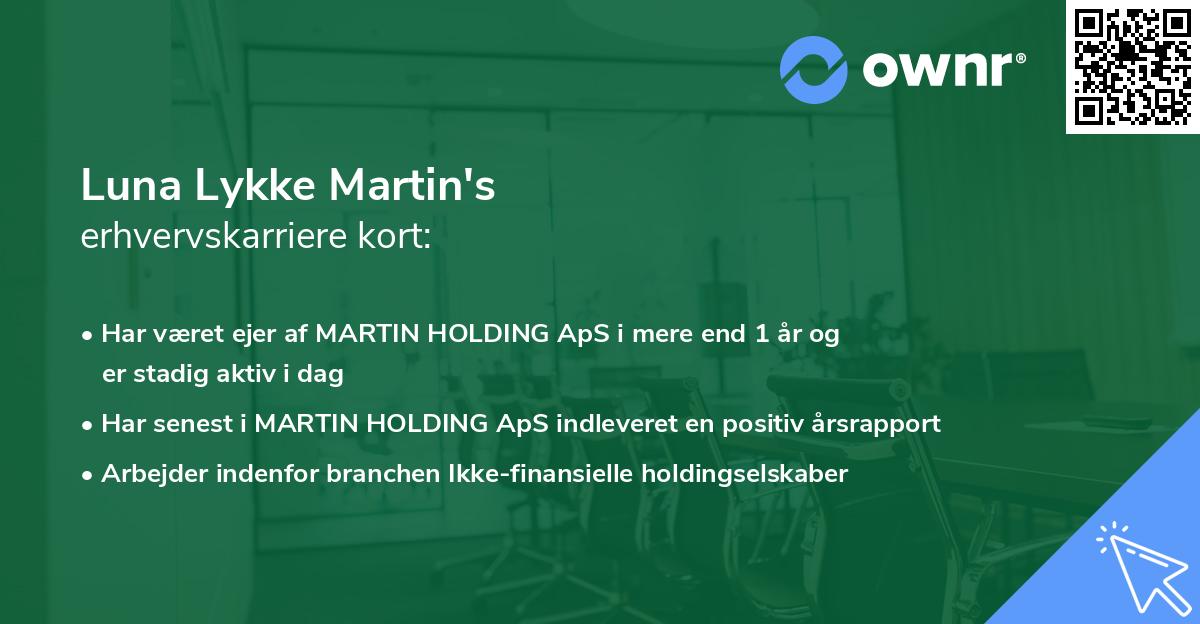 ownr®

Luna Lykke Martin's
erhvervskarriere kort:

• Har været ejer af MARTIN HOLDING ApS i mere end 1 år og er stadig aktiv i dag
• Har senest i MARTIN HOLDING ApS indleveret en positiv årsrapport
• Arbejder indenfor branchen Ikke-finansielle holdingselskaber